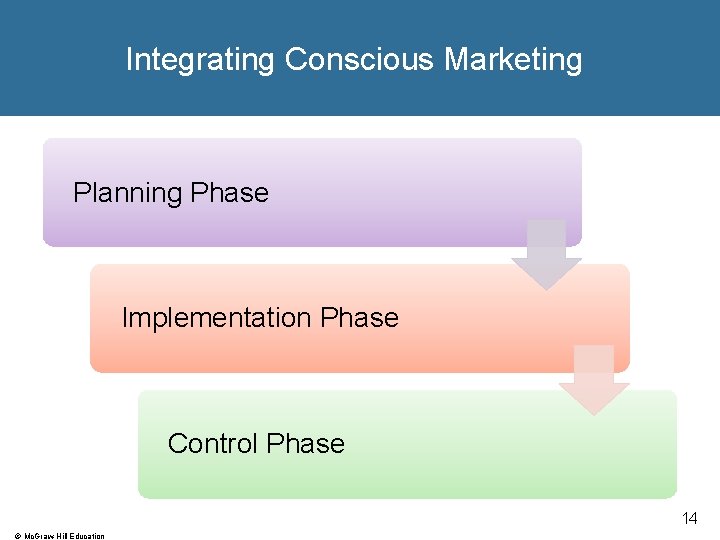 Integrating Conscious Marketing

Planning Phase

Implementation Phase

Control Phase

14

© McGraw Hill Education